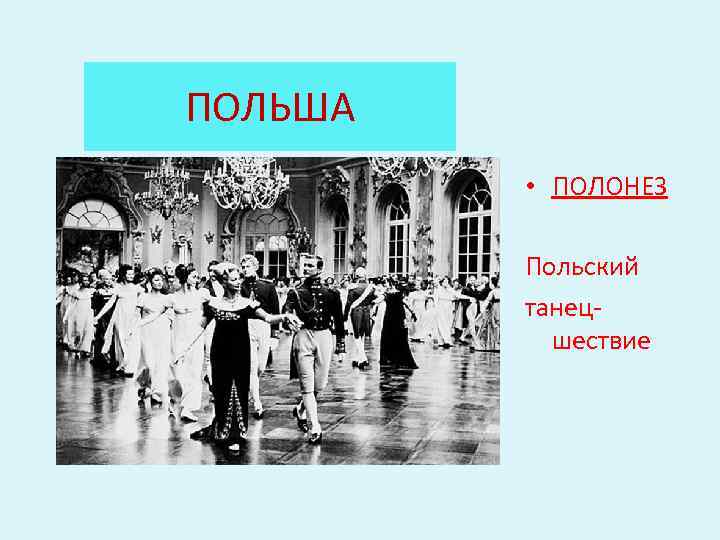 ПОЛЬША

• ПОЛОНЕЗ

Польский танец-шествие